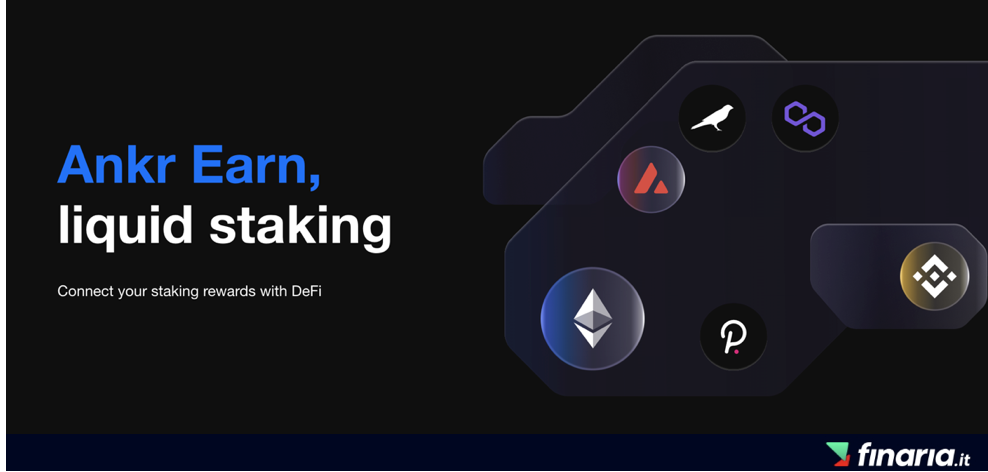 Ankr Earn,
liquid staking

Connect your staking rewards with DeFi

finaria.it